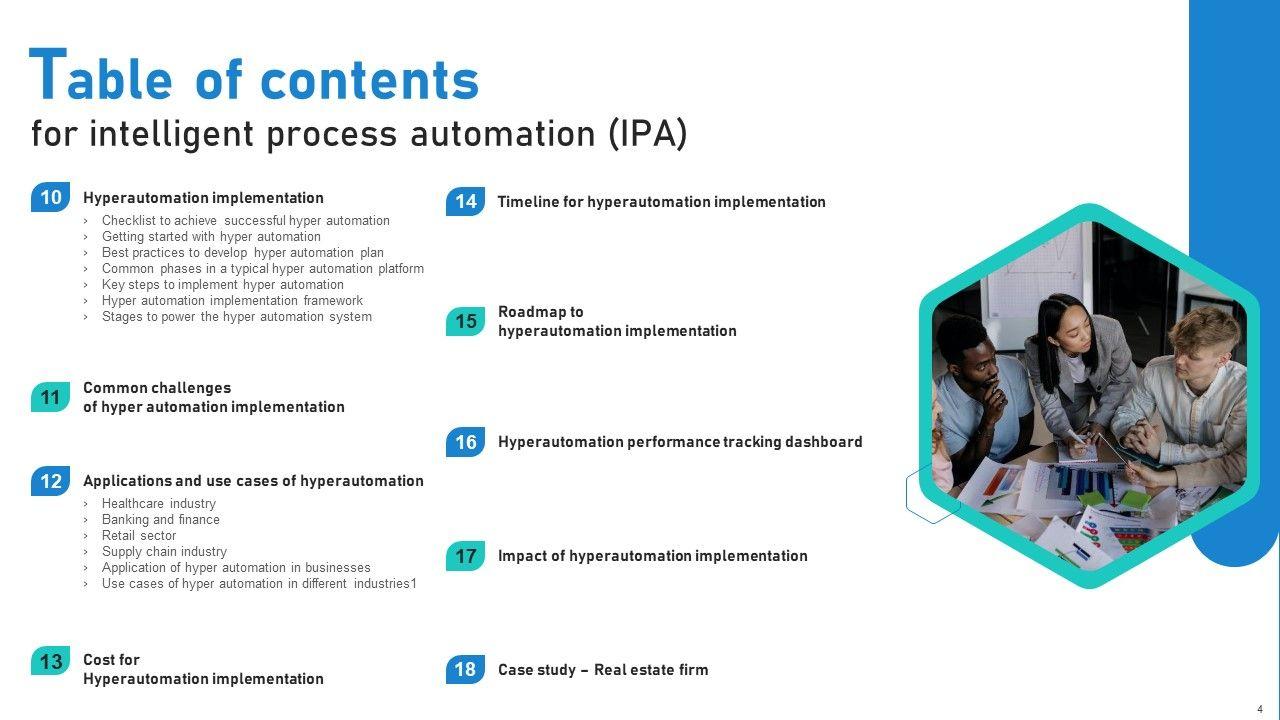 Table of contents
for intelligent process automation (IPA)

10 Hyperautomation implementation
› Checklist to achieve successful hyper automation
› Getting started with hyper automation
› Best practices to develop hyper automation plan
› Common phases in a typical hyper automation platform
› Key steps to implement hyper automation
› Hyper automation implementation framework
› Stages to power the hyper automation system

11 Common challenges of hyper automation implementation

12 Applications and use cases of hyperautomation
› Healthcare industry
› Banking and finance
› Retail sector
› Supply chain industry
› Application of hyper automation in businesses
› Use cases of hyper automation in different industries1

13 Cost for Hyperautomation implementation

14 Timeline for hyperautomation implementation

15 Roadmap to hyperautomation implementation

16 Hyperautomation performance tracking dashboard

17 Impact of hyperautomation implementation

18 Case study – Real estate firm

4